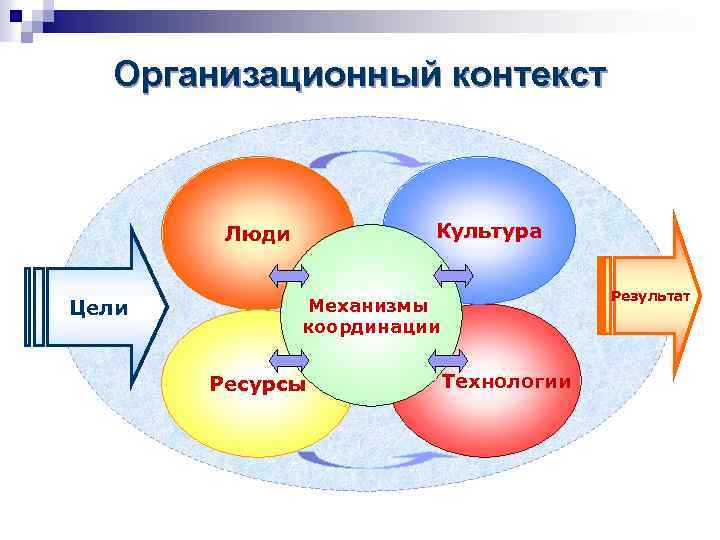 Организационный контекст

Цели

Люди

Культура

Механизмы координации

Ресурсы

Технологии

Результат